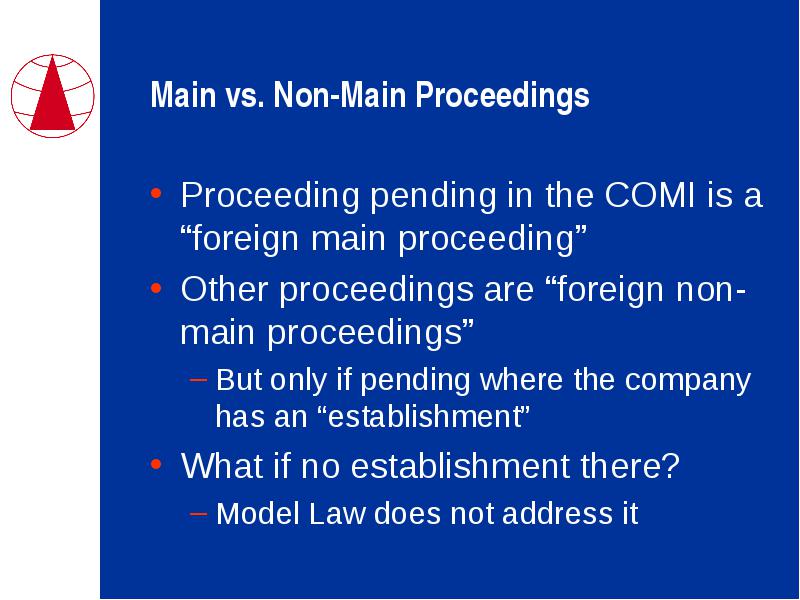 Main vs. Non-Main Proceedings

• Proceeding pending in the COMI is a “foreign main proceeding”

• Other proceedings are “foreign non-main proceedings”

– But only if pending where the company has an “establishment”

• What if no establishment there?

– Model Law does not address it